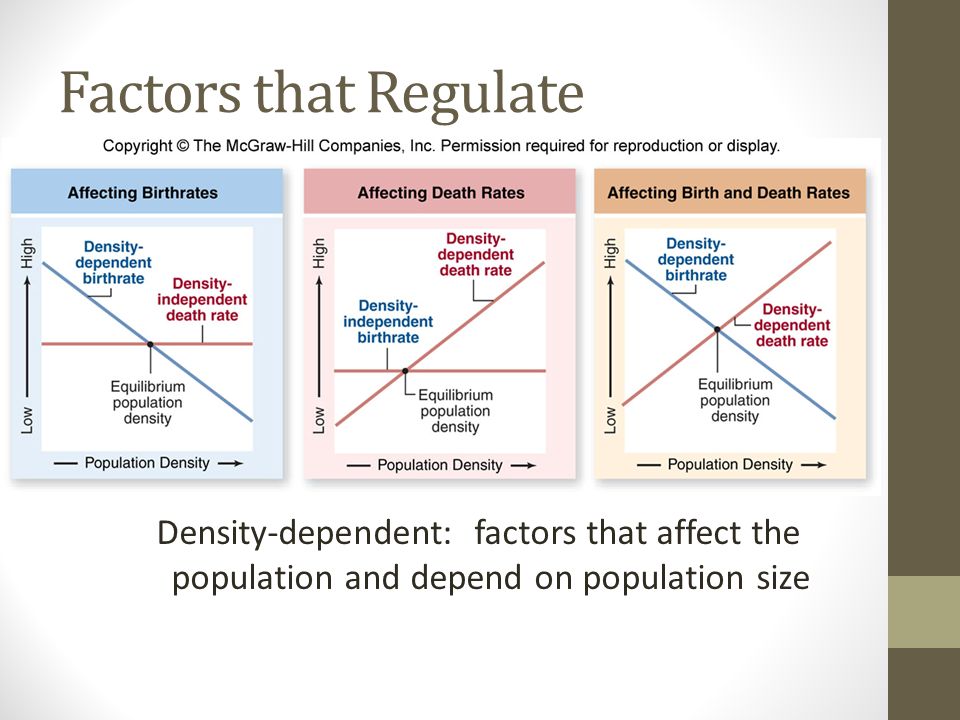 Factors that Regulate

Copyright © The McGraw-Hill Companies, Inc. Permission required for reproduction or display.

Affecting Birthrates

High

Low

Density-dependent birthrate

Density-independent death rate

Equilibrium population density

Population Density

Affecting Death Rates

High

Low

Density-dependent death rate

Density-independent birthrate

Equilibrium population density

Population Density

Affecting Birth and Death Rates

High

Low

Density-dependent birthrate

Density-dependent death rate

Equilibrium population density

Population Density

Density-dependent: factors that affect the population and depend on population size